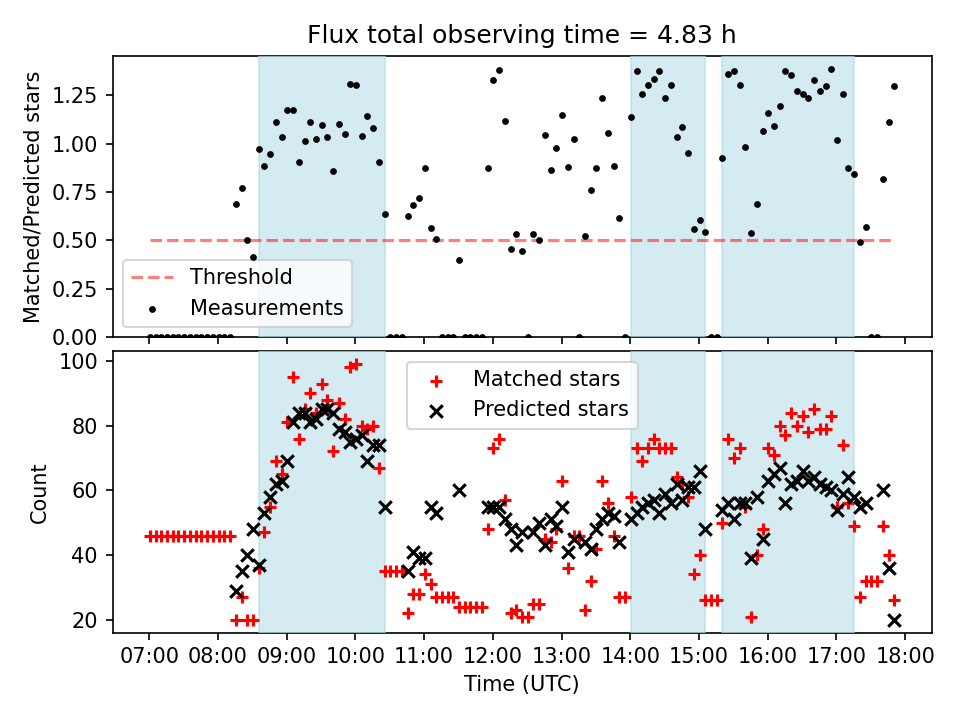 Flux total observing time = 4.83 h

Matched/Predicted stars

1.25
1.00
0.75
0.50
0.25
0.00

Threshold
Measurements

Count

100
80
60
40
20

Matched stars
Predicted stars

07:00 08:00 09:00 10:00 11:00 12:00 13:00 14:00 15:00 16:00 17:00 18:00

Time (UTC)